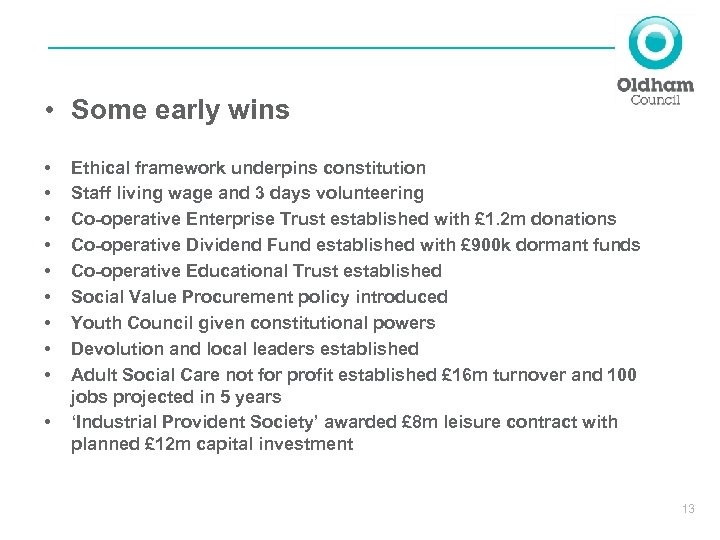 Oldham Council

• Some early wins

• Ethical framework underpins constitution
• Staff living wage and 3 days volunteering
• Co-operative Enterprise Trust established with £1.2m donations
• Co-operative Dividend Fund established with £900k dormant funds
• Co-operative Educational Trust established
• Social Value Procurement policy introduced
• Youth Council given constitutional powers
• Devolution and local leaders established
• Adult Social Care not for profit established £16m turnover and 100 jobs projected in 5 years
• 'Industrial Provident Society' awarded £8m leisure contract with planned £12m capital investment

13